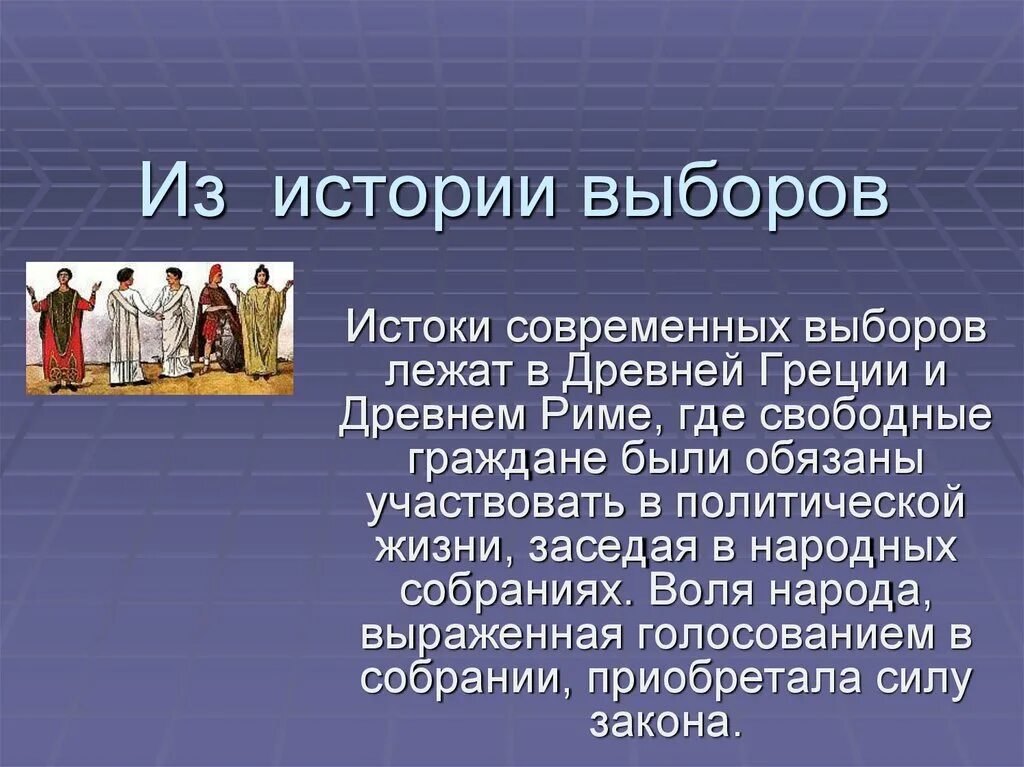 Из истории выборов

Истоки современных выборов лежат в Древней Греции и Древнем Риме, где свободные граждане были обязаны участвовать в политической жизни, заседая в народных собраниях. Воля народа, выраженная голосованием в собрании, приобретала силу закона.